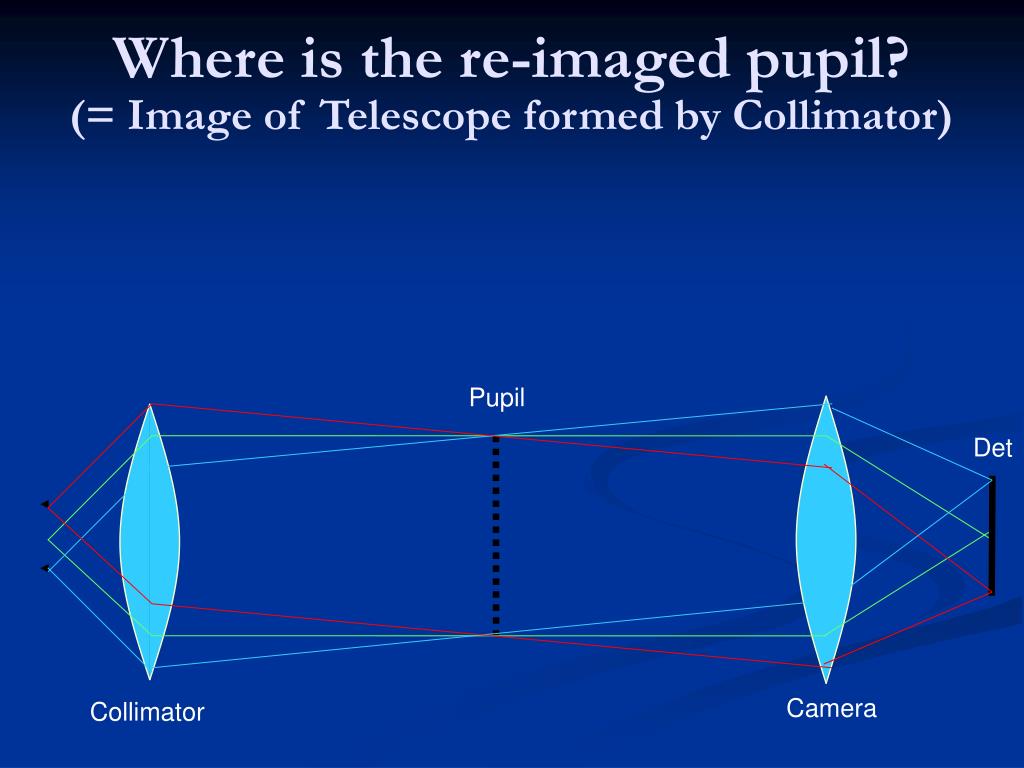 Where is the re-imaged pupil?
(= Image of Telescope formed by Collimator)

Pupil

Det

Collimator

Camera